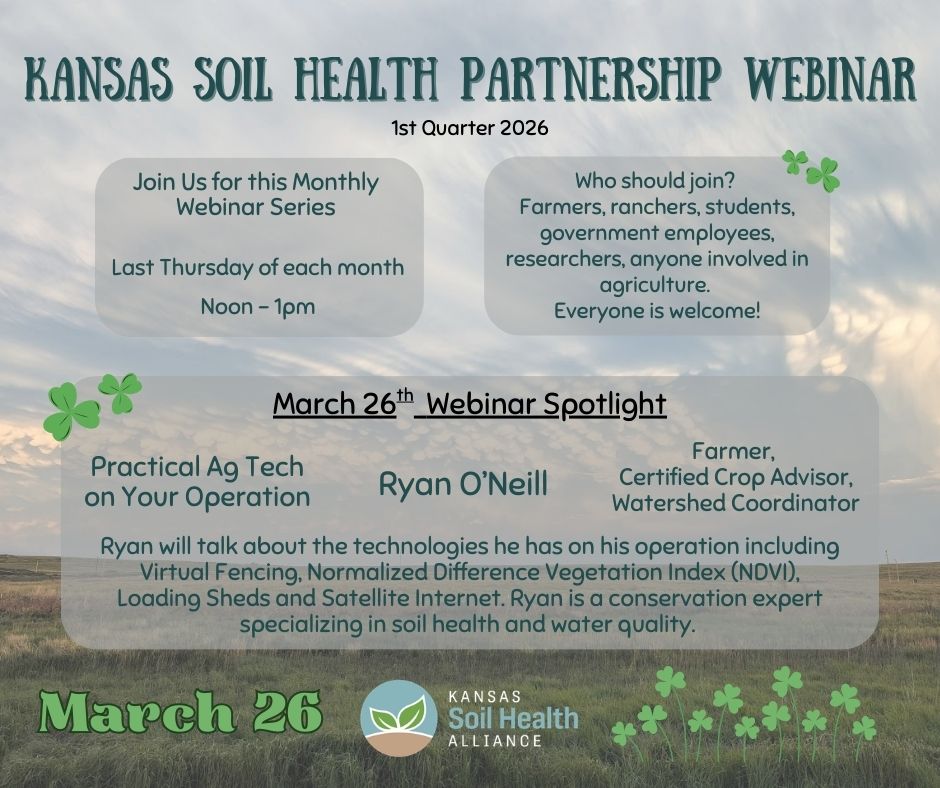 KANSAS SOIL HEALTH PARTNERSHIP WEBINAR

1st Quarter 2026

Join Us for this Monthly Webinar Series

Last Thursday of each month

Noon – 1pm

Who should join?
Farmers, ranchers, students, government employees, researchers, anyone involved in agriculture.
Everyone is welcome!

March 26$^{th}$ Webinar Spotlight

Practical Ag Tech on Your Operation

Ryan O'Neill

Farmer,
Certified Crop Advisor,
Watershed Coordinator

Ryan will talk about the technologies he has on his operation including Virtual Fencing, Normalized Difference Vegetation Index (NDVI), Loading Sheds and Satellite Internet. Ryan is a conservation expert specializing in soil health and water quality.

March 26

KANSAS
Soil Health
ALLIANCE